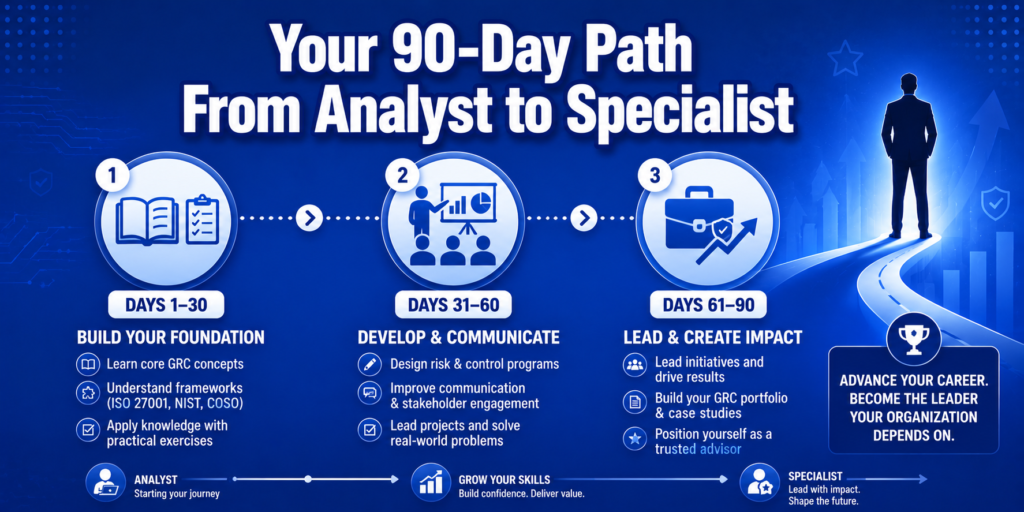 Your 90-Day Path From Analyst to Specialist

1

DAYS 1–30

BUILD YOUR FOUNDATION

Learn core GRC concepts

Understand frameworks (ISO 27001, NIST, COSO)

Apply knowledge with practical exercises

2

DAYS 31–60

DEVELOP & COMMUNICATE

Design risk & control programs

Improve communication & stakeholder engagement

Lead projects and solve real-world problems

3

DAYS 61–90

LEAD & CREATE IMPACT

Lead initiatives and drive results

Build your GRC portfolio & case studies

Position yourself as a trusted advisor

ADVANCE YOUR CAREER. BECOME THE LEADER YOUR ORGANIZATION DEPENDS ON.

ANALYST
Starting your journey

GROW YOUR SKILLS
Build confidence. Deliver value.

SPECIALIST
Lead with impact. Shape the future.